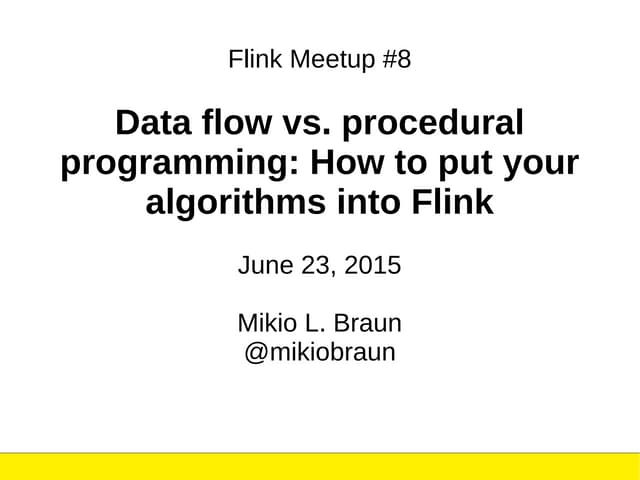 Flink Meetup #8

Data flow vs. procedural programming: How to put your algorithms into Flink

June 23, 2015

Mikio L. Braun
@mikiobraun